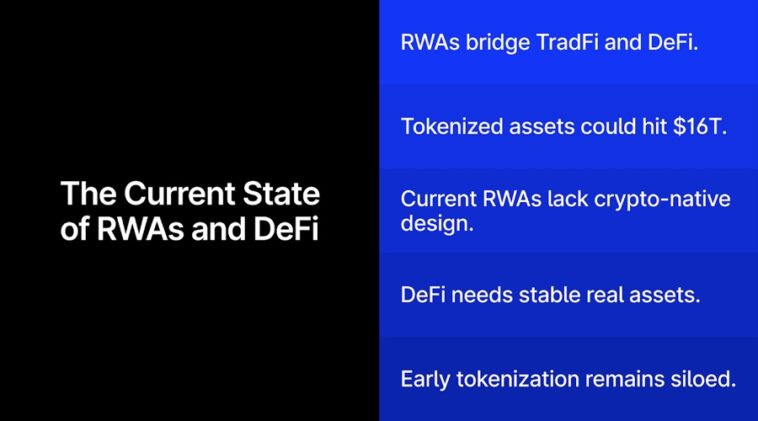 The Current State of RWAs and DeFi

RWAs bridge TradFi and DeFi.

Tokenized assets could hit $16T.

Current RWAs lack crypto-native design.

DeFi needs stable real assets.

Early tokenization remains siloed.